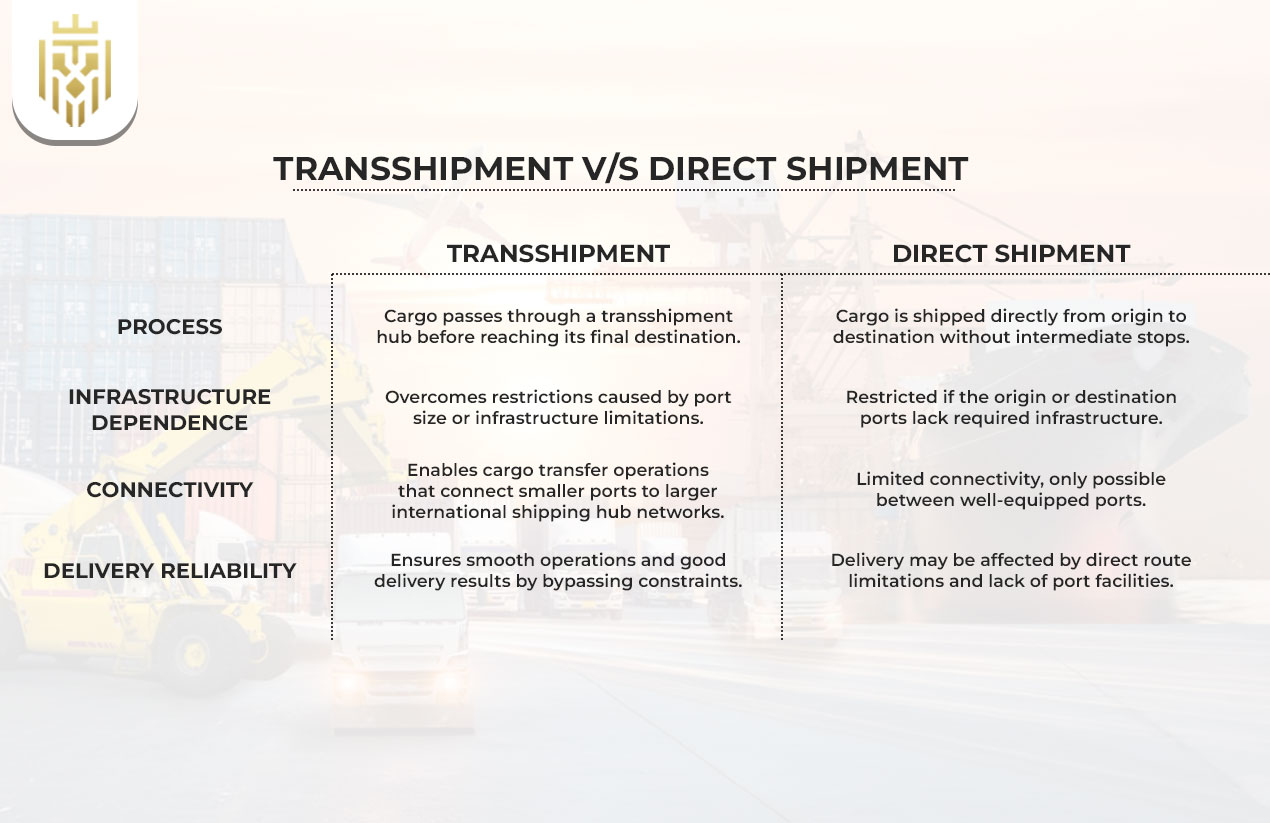 TRANSSHIPMENT V/S DIRECT SHIPMENT

| | TRANSSHIPMENT | DIRECT SHIPMENT |
|---|---|---|
| PROCESS | Cargo passes through a transshipment hub before reaching its final destination. | Cargo is shipped directly from origin to destination without intermediate stops. |
| INFRASTRUCTURE DEPENDENCE | Overcomes restrictions caused by port size or infrastructure limitations. | Restricted if the origin or destination ports lack required infrastructure. |
| CONNECTIVITY | Enables cargo transfer operations that connect smaller ports to larger international shipping hub networks. | Limited connectivity, only possible between well-equipped ports. |
| DELIVERY RELIABILITY | Ensures smooth operations and good delivery results by bypassing constraints. | Delivery may be affected by direct route limitations and lack of port facilities. |